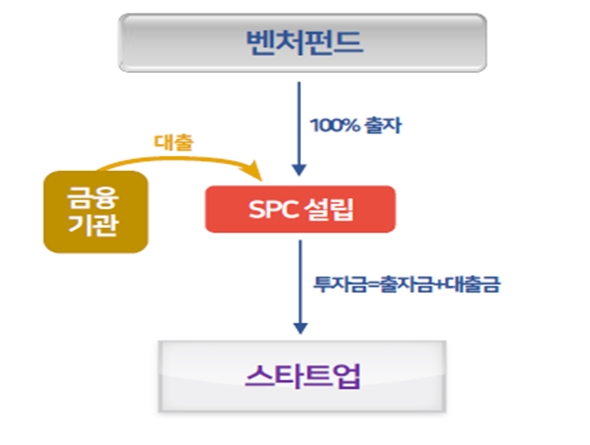 벤처펀드

100% 출자

대출

금융
기관

SPC 설립

투자금=출자금+대출금

스타트업